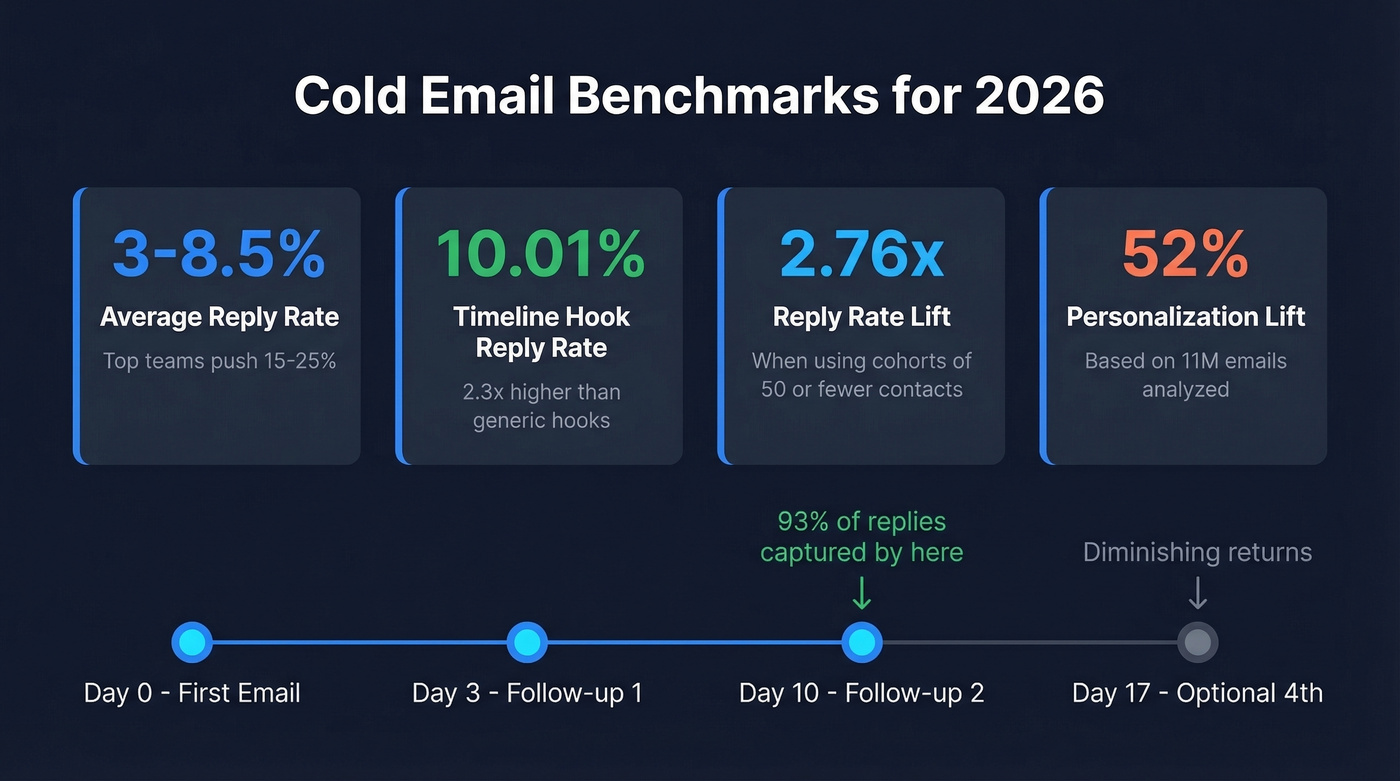 Cold Email Benchmarks for 2026

3-8.5%
Average Reply Rate
Top teams push 15-25%

10.01%
Timeline Hook Reply Rate
2.3x higher than generic hooks

2.76x
Reply Rate Lift
When using cohorts of 50 or fewer contacts

52%
Personalization Lift
Based on 11M emails analyzed

93% of replies captured by here

Diminishing returns

Day 0 - First Email

Day 3 - Follow-up 1

Day 10 - Follow-up 2

Day 17 - Optional 4th